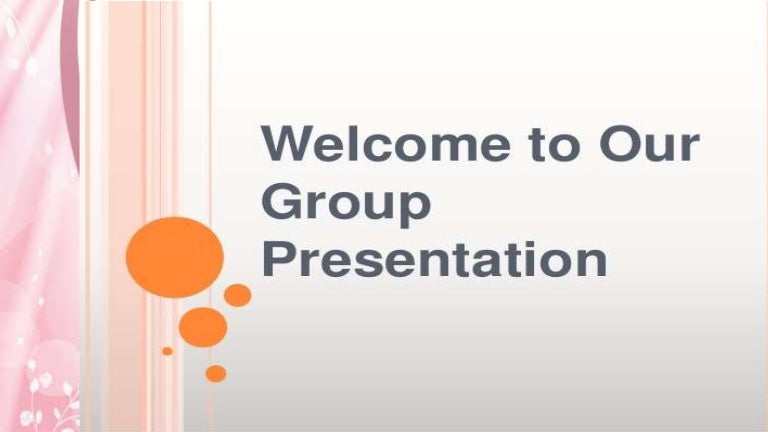 Welcome to Our Group Presentation